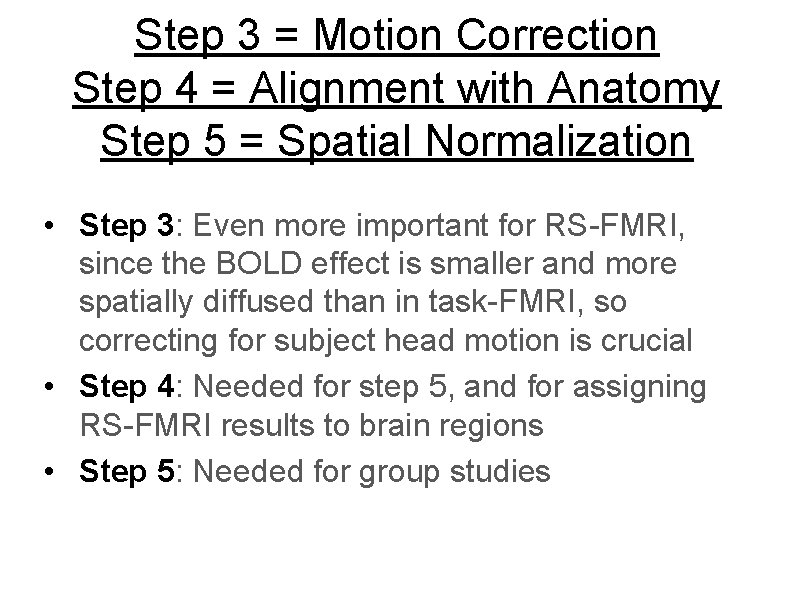 Step 3 = Motion Correction
Step 4 = Alignment with Anatomy
Step 5 = Spatial Normalization

• Step 3: Even more important for RS-FMRI, since the BOLD effect is smaller and more spatially diffused than in task-FMRI, so correcting for subject head motion is crucial
• Step 4: Needed for step 5, and for assigning RS-FMRI results to brain regions
• Step 5: Needed for group studies